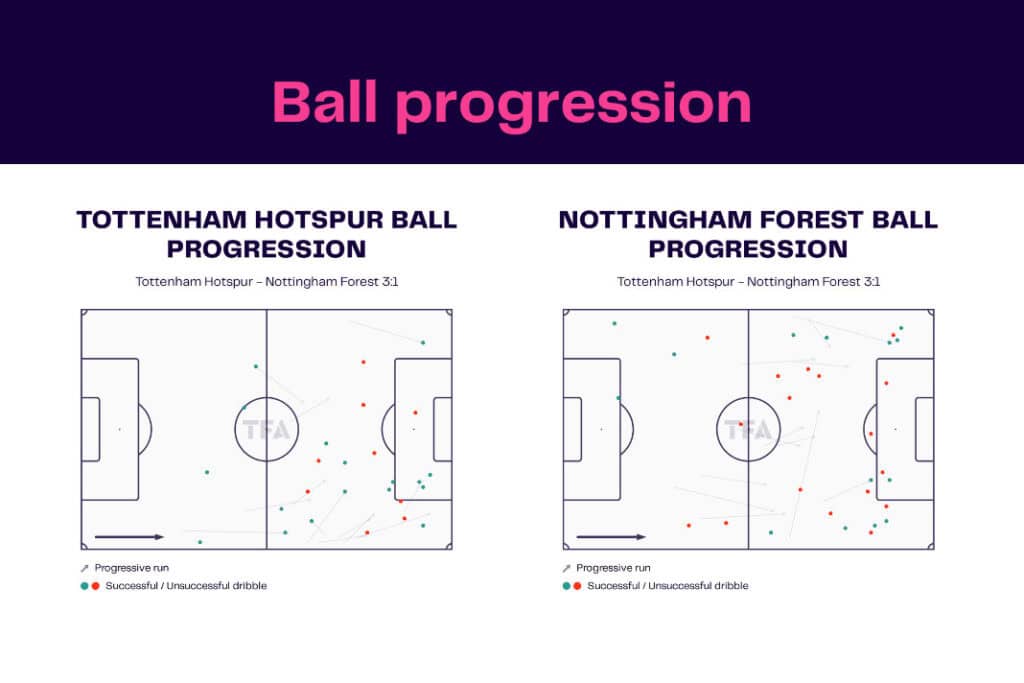 Ball progression

TOTTENHAM HOTSPUR BALL PROGRESSION

Tottenham Hotspur – Nottingham Forest 3:1

TFA

Progressive run
Successful / Unsuccessful dribble

NOTTINGHAM FOREST BALL PROGRESSION

Tottenham Hotspur – Nottingham Forest 3:1

TFA

Progressive run
Successful / Unsuccessful dribble